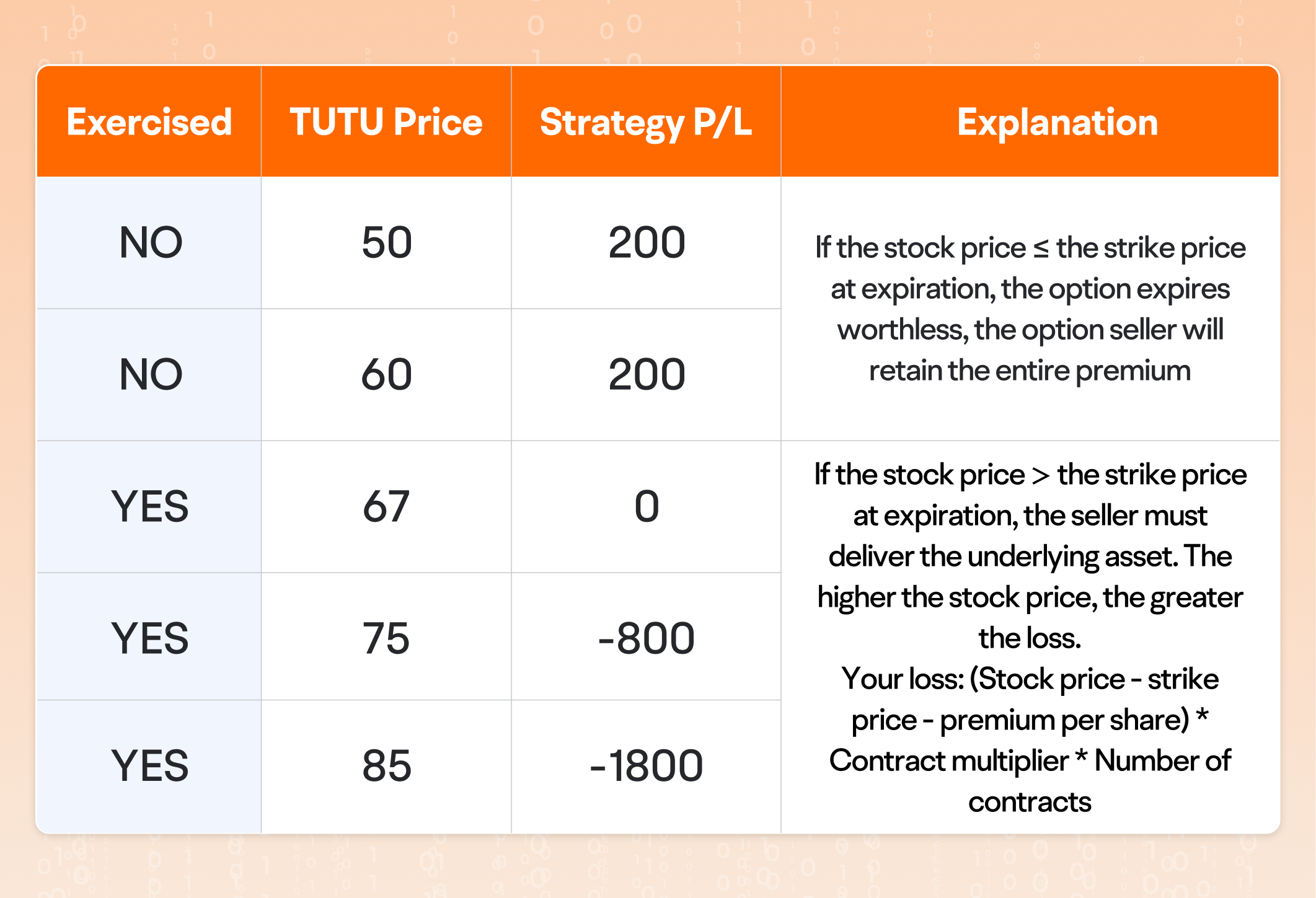 | Exercised | TUTU Price | Strategy P/L | Explanation |
|---|---|---|---|
| NO | 50 | 200 | If the stock price ≤ the strike price at expiration, the option expires worthless, the option seller will retain the entire premium |
| NO | 60 | 200 | |
| YES | 67 | 0 | If the stock price > the strike price at expiration, the seller must deliver the underlying asset. The higher the stock price, the greater the loss. Your loss: (Stock price - strike price - premium per share) * Contract multiplier * Number of contracts |
| YES | 75 | -800 | |
| YES | 85 | -1800 | |